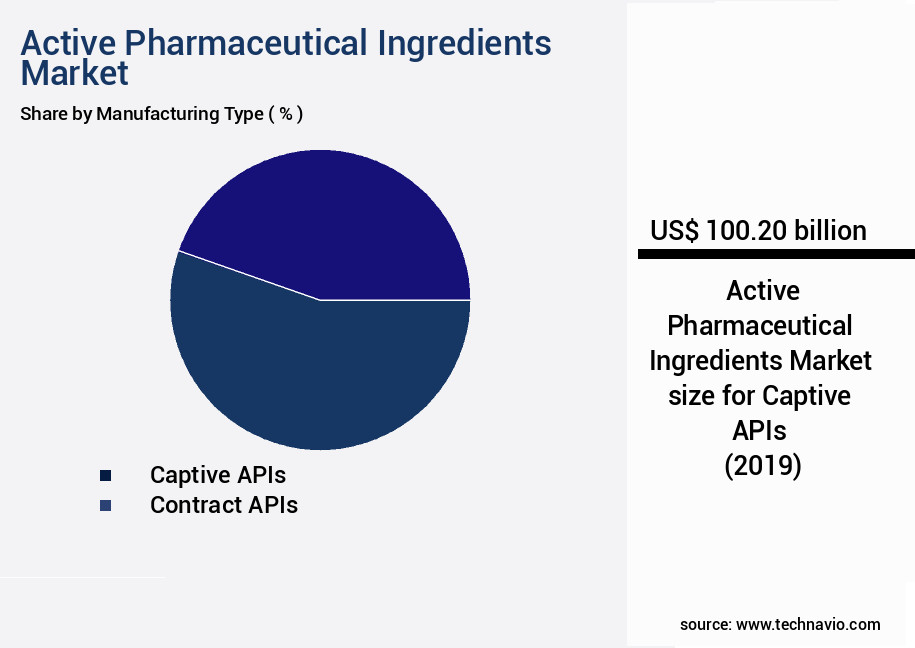 Active Pharmaceutical Ingredients Market

Share by Manufacturing Type ( % )

Captive APIs
Contract APIs

US$ 100.20 billion

Active Pharmaceutical Ingredients Market size for Captive APIs (2019)

source: www.technavio.com